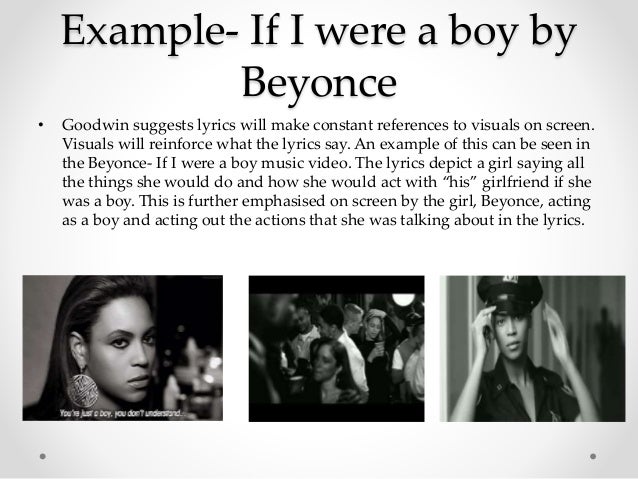 Example- If I were a boy by Beyonce

• Goodwin suggests lyrics will make constant references to visuals on screen. Visuals will reinforce what the lyrics say. An example of this can be seen in the Beyonce- If I were a boy music video. The lyrics depict a girl saying all the things she would do and how she would act with "his" girlfriend if she was a boy. This is further emphasised on screen by the girl, Beyonce, acting as a boy and acting out the actions that she was talking about in the lyrics.

You're just a boy, you don't understand...